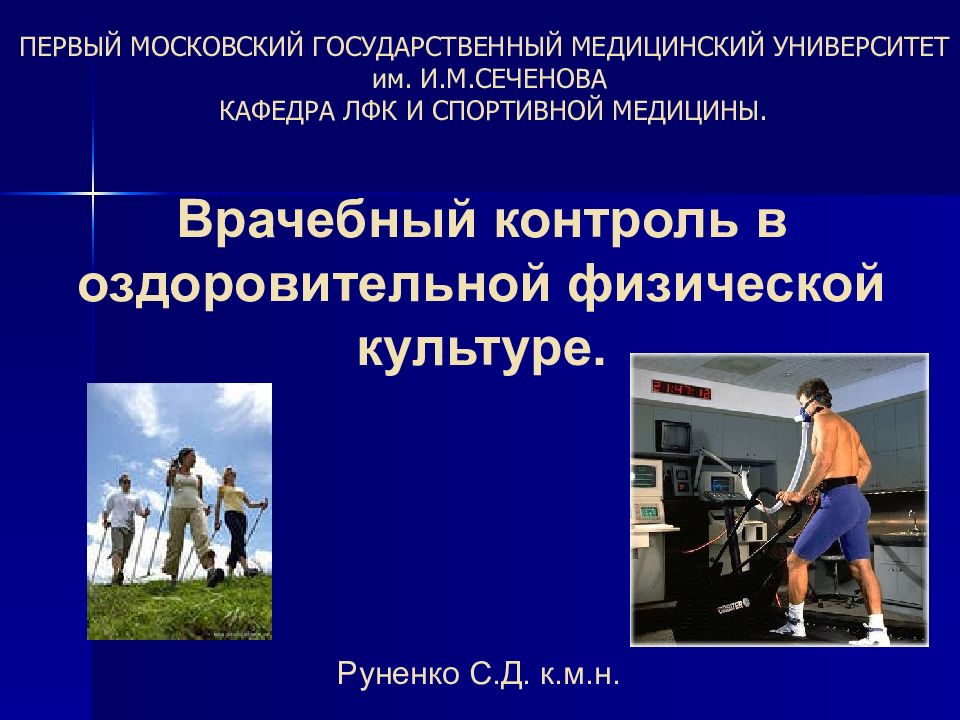 ПЕРВЫЙ МОСКОВСКИЙ ГОСУДАРСТВЕННЫЙ МЕДИЦИНСКИЙ УНИВЕРСИТЕТ им. И.М.СЕЧЕНОВА
КАФЕДРА ЛФК И СПОРТИВНОЙ МЕДИЦИНЫ.

Врачебный контроль в оздоровительной физической культуре.

Руненко С.Д. к.м.н.